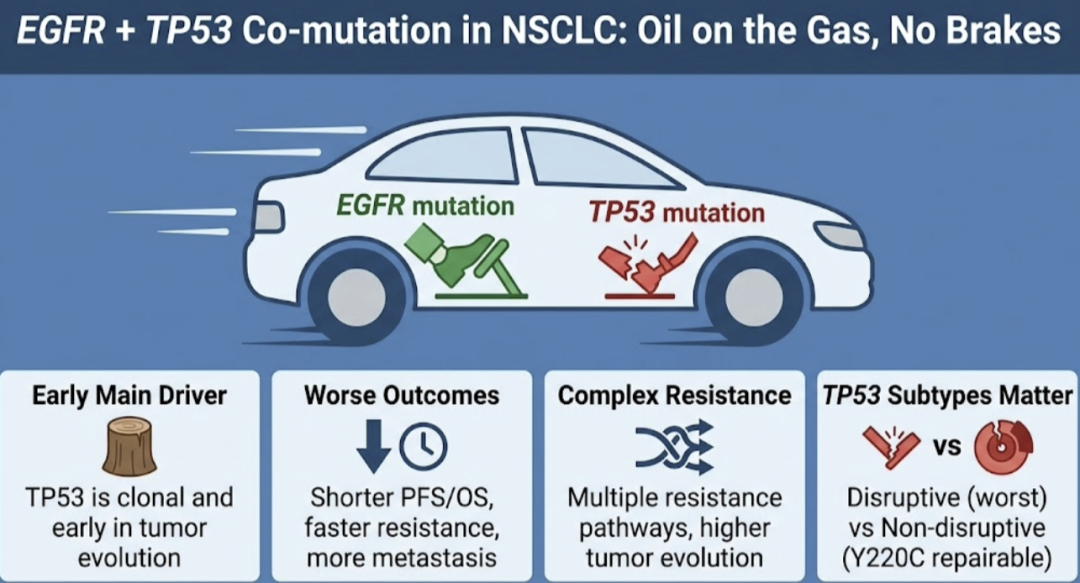 EGFR + TP53 Co-mutation in NSCLC: Oil on the Gas, No Brakes

EGFR mutation

TP53 mutation

Early Main Driver

TP53 is clonal and early in tumor evolution

Worse Outcomes

Shorter PFS/OS, faster resistance, more metastasis

Complex Resistance

Multiple resistance pathways, higher tumor evolution

TP53 Subtypes Matter

vs

Disruptive (worst) vs Non-disruptive (Y220C repairable)